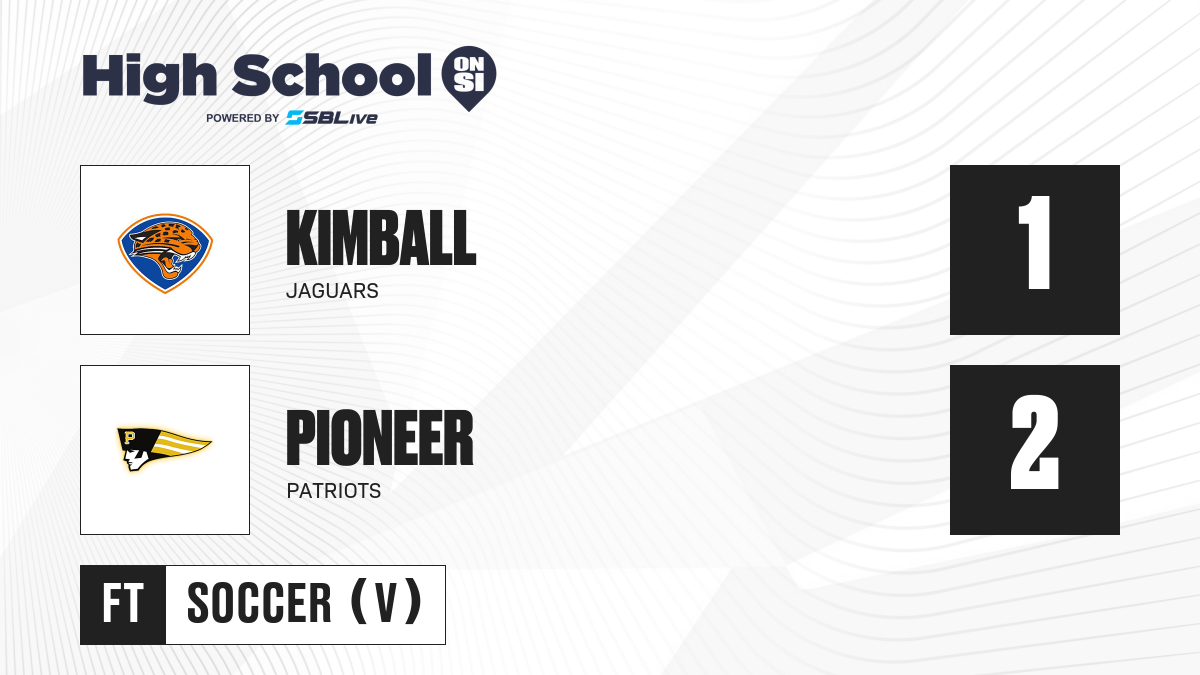 High School ON SI
POWERED BY SBLive

KIMBALL
JAGUARS

1

P

PIONEER
PATRIOTS

2

FT SOCCER (V)